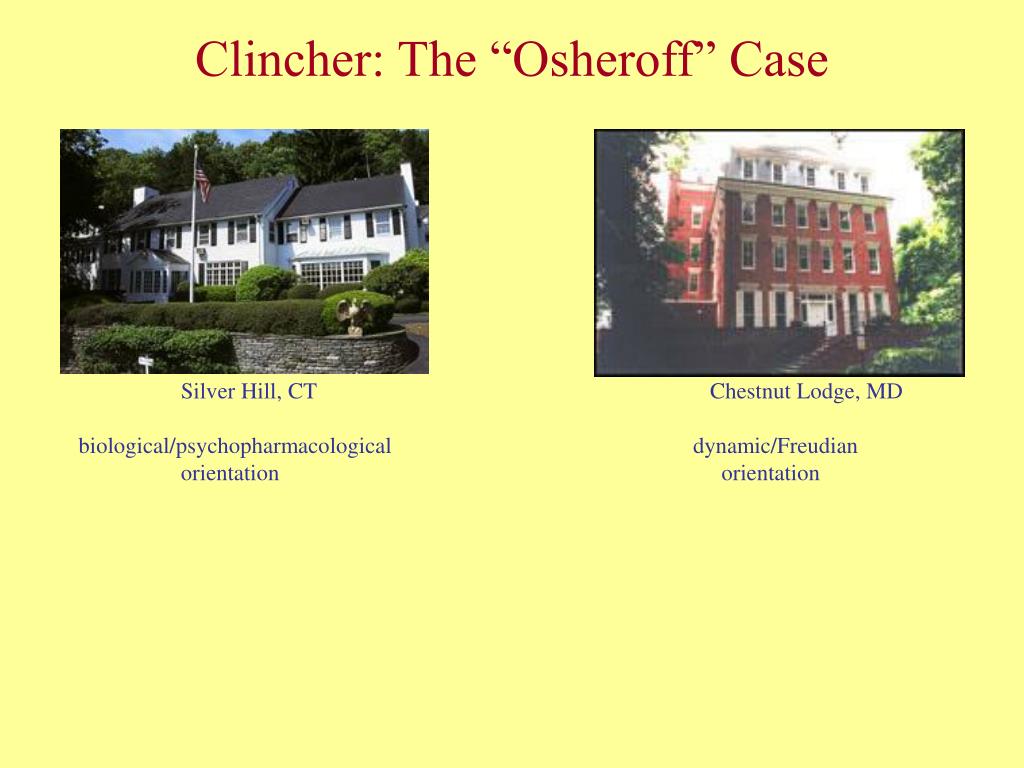 Clincher: The “Osheroff” Case

Silver Hill, CT

biological/psychopharmacological orientation

Chestnut Lodge, MD

dynamic/Freudian orientation